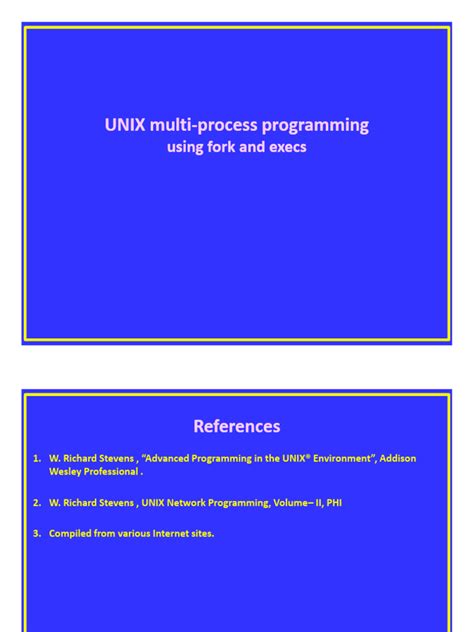 UNIX multi-process programming
using fork and execs

References

1. W. Richard Stevens , "Advanced Programming in the UNIX® Environment", Addison Wesley Professional .

2. W. Richard Stevens , UNIX Network Programming, Volume– II, PHI

3. Compiled from various Internet sites.